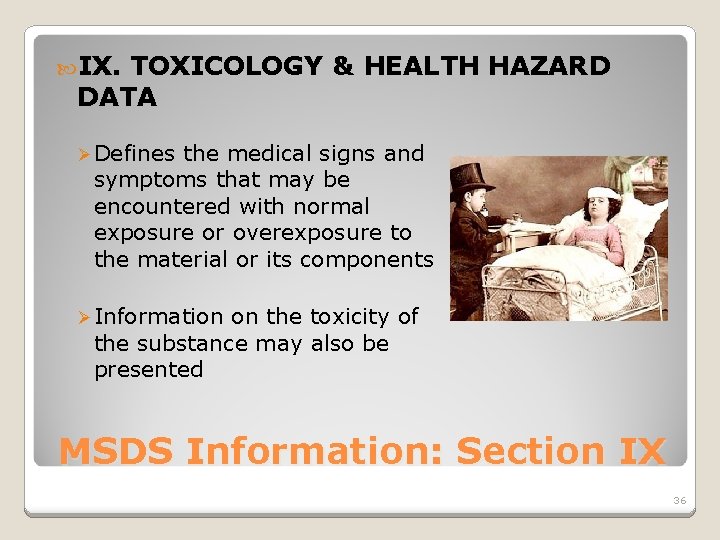 IX. TOXICOLOGY & HEALTH HAZARD DATA

Defines the medical signs and symptoms that may be encountered with normal exposure or overexposure to the material or its components

Information on the toxicity of the substance may also be presented

MSDS Information: Section IX

36